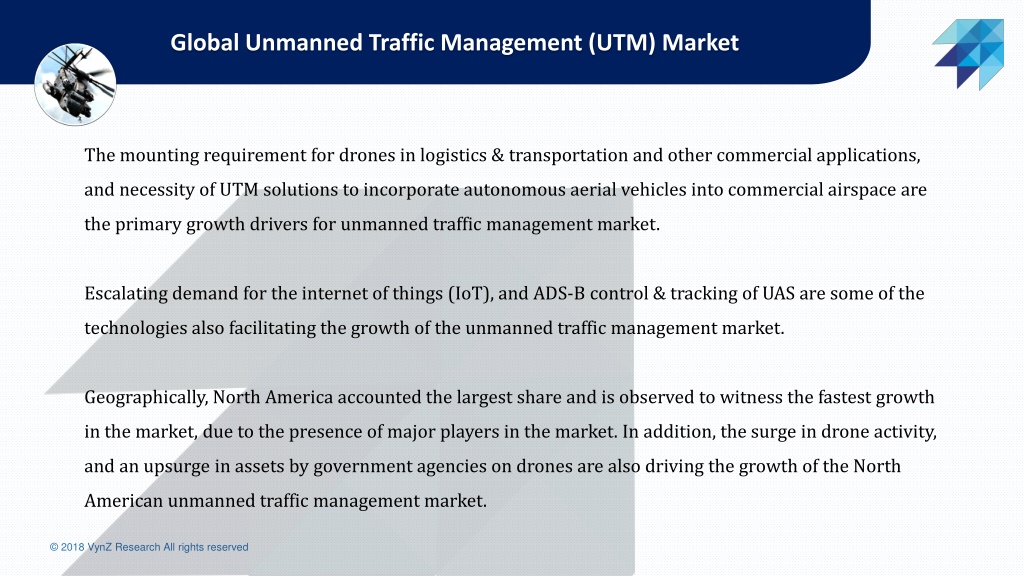 Global Unmanned Traffic Management (UTM) Market

The mounting requirement for drones in logistics & transportation and other commercial applications, and necessity of UTM solutions to incorporate autonomous aerial vehicles into commercial airspace are the primary growth drivers for unmanned traffic management market.

Escalating demand for the internet of things (IoT), and ADS-B control & tracking of UAS are some of the technologies also facilitating the growth of the unmanned traffic management market.

Geographically, North America accounted the largest share and is observed to witness the fastest growth in the market, due to the presence of major players in the market. In addition, the surge in drone activity, and an upsurge in assets by government agencies on drones are also driving the growth of the North American unmanned traffic management market.

© 2018 VynZ Research All rights reserved